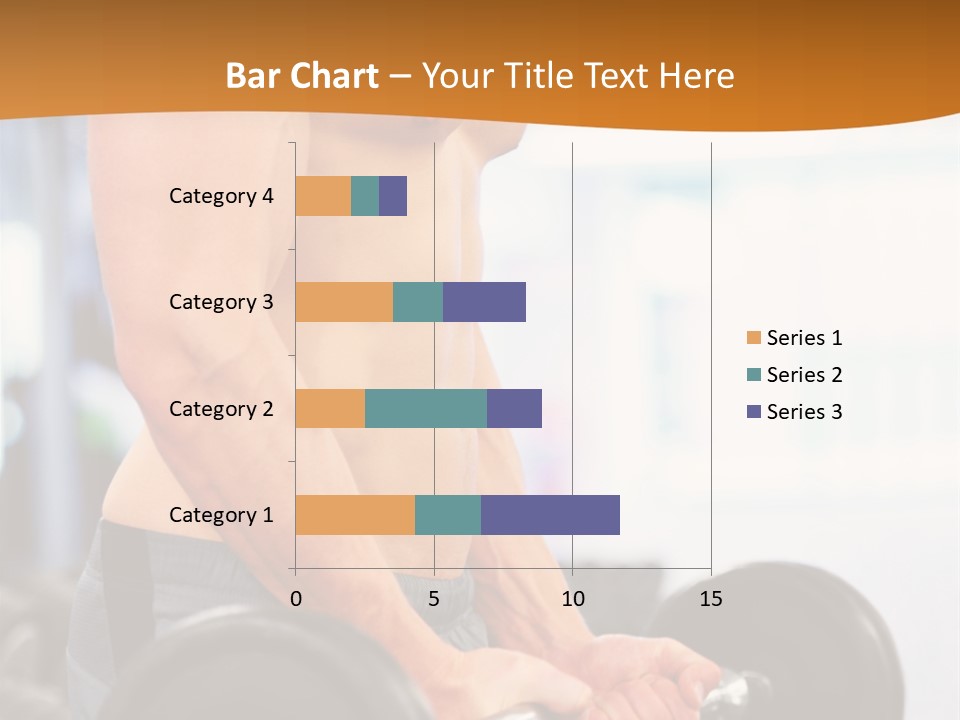 Bar Chart – Your Title Text Here

Category 4
Category 3
Category 2
Category 1

0
5
10
15

Series 1
Series 2
Series 3